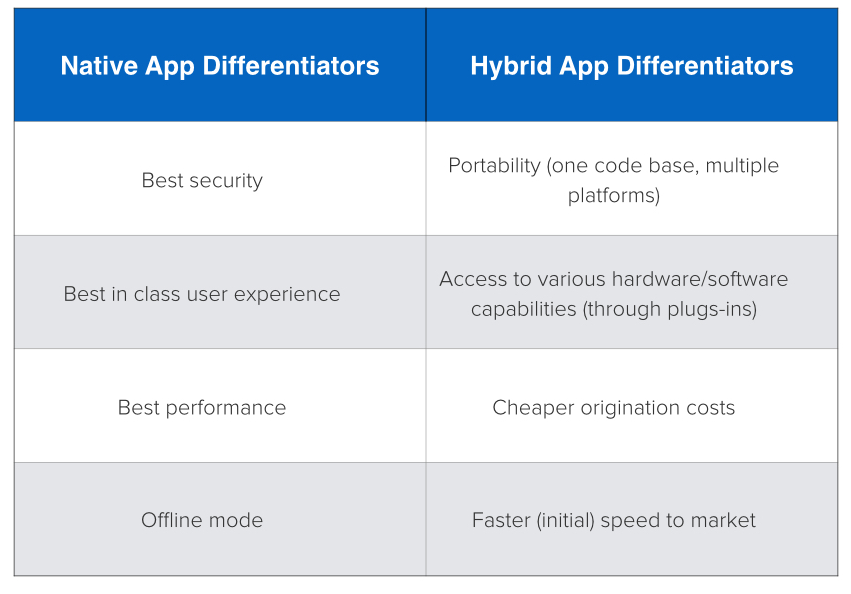 | Native App Differentiators | Hybrid App Differentiators |
|---|---|
| Best security | Portability (one code base, multiple platforms) |
| Best in class user experience | Access to various hardware/software capabilities (through plugs-ins) |
| Best performance | Cheaper origination costs |
| Offline mode | Faster (initial) speed to market |